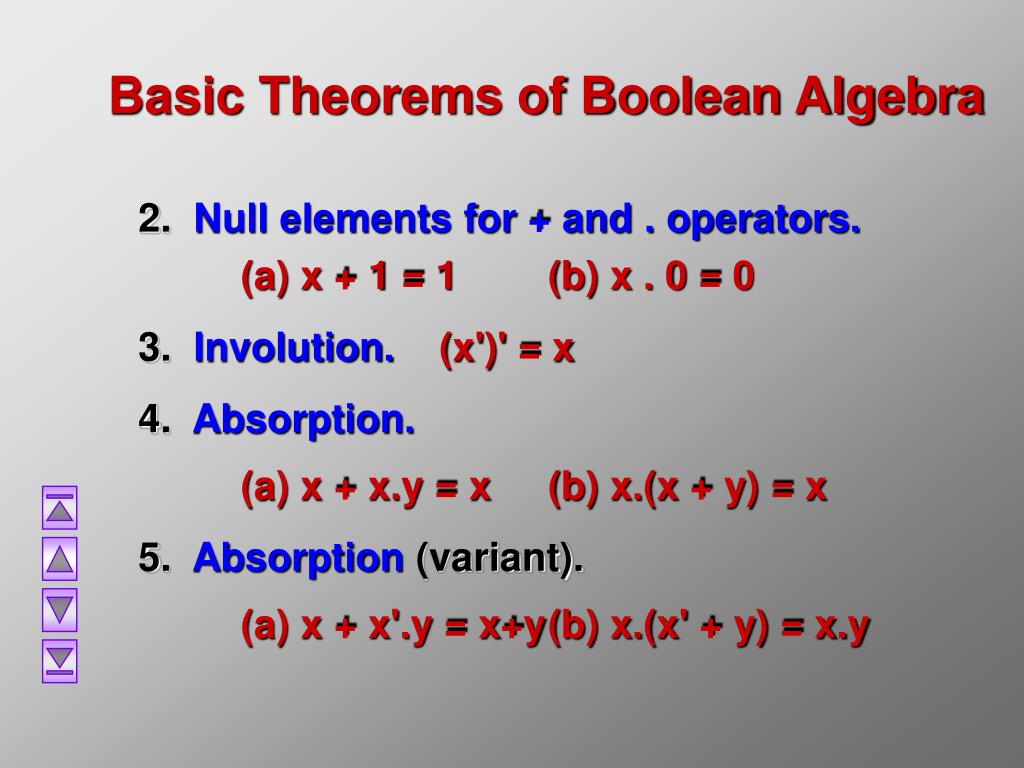 Basic Theorems of Boolean Algebra

2. Null elements for + and . operators.

(a) $x + 1 = 1$ (b) $x . 0 = 0$

3. Involution. $(x')' = x$

4. Absorption.

(a) $x + x.y = x$ (b) $x.(x + y) = x$

5. Absorption (variant).

(a) $x + x'.y = x+y$(b) $x.(x' + y) = x.y$